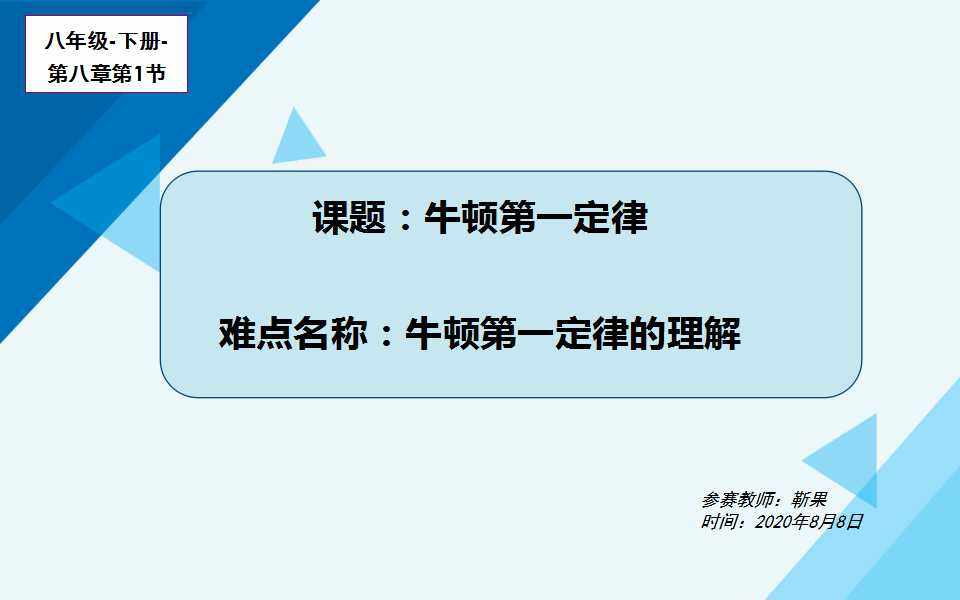 八年级-下册-第八章第1节

课题：牛顿第一定律

难点名称：牛顿第一定律的理解

参赛教师：靳果
时间：2020年8月8日